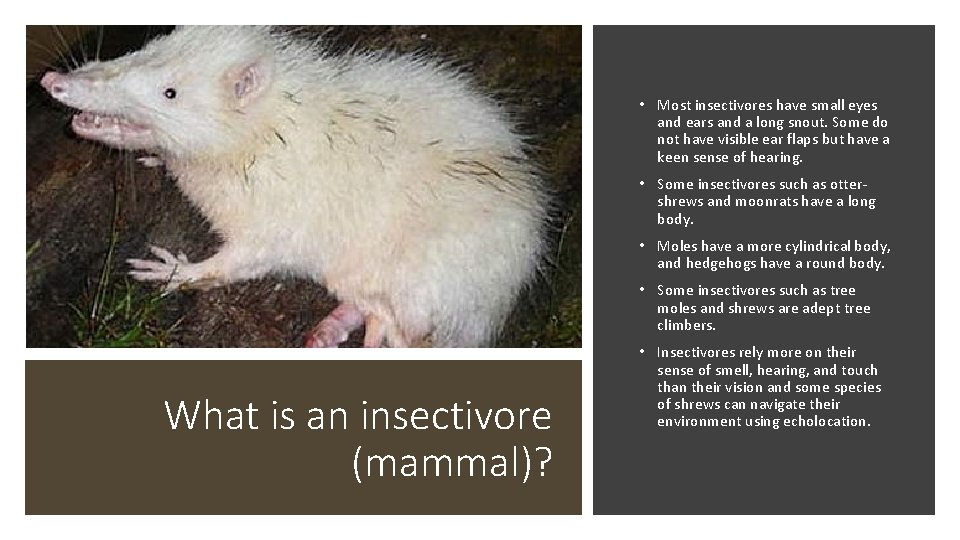 What is an insectivore (mammal)?

• Most insectivores have small eyes and ears and a long snout. Some do not have visible ear flaps but have a keen sense of hearing.

• Some insectivores such as otter-shrews and moonrats have a long body.

• Moles have a more cylindrical body, and hedgehogs have a round body.

• Some insectivores such as tree moles and shrews are adept tree climbers.

• Insectivores rely more on their sense of smell, hearing, and touch than their vision and some species of shrews can navigate their environment using echolocation.